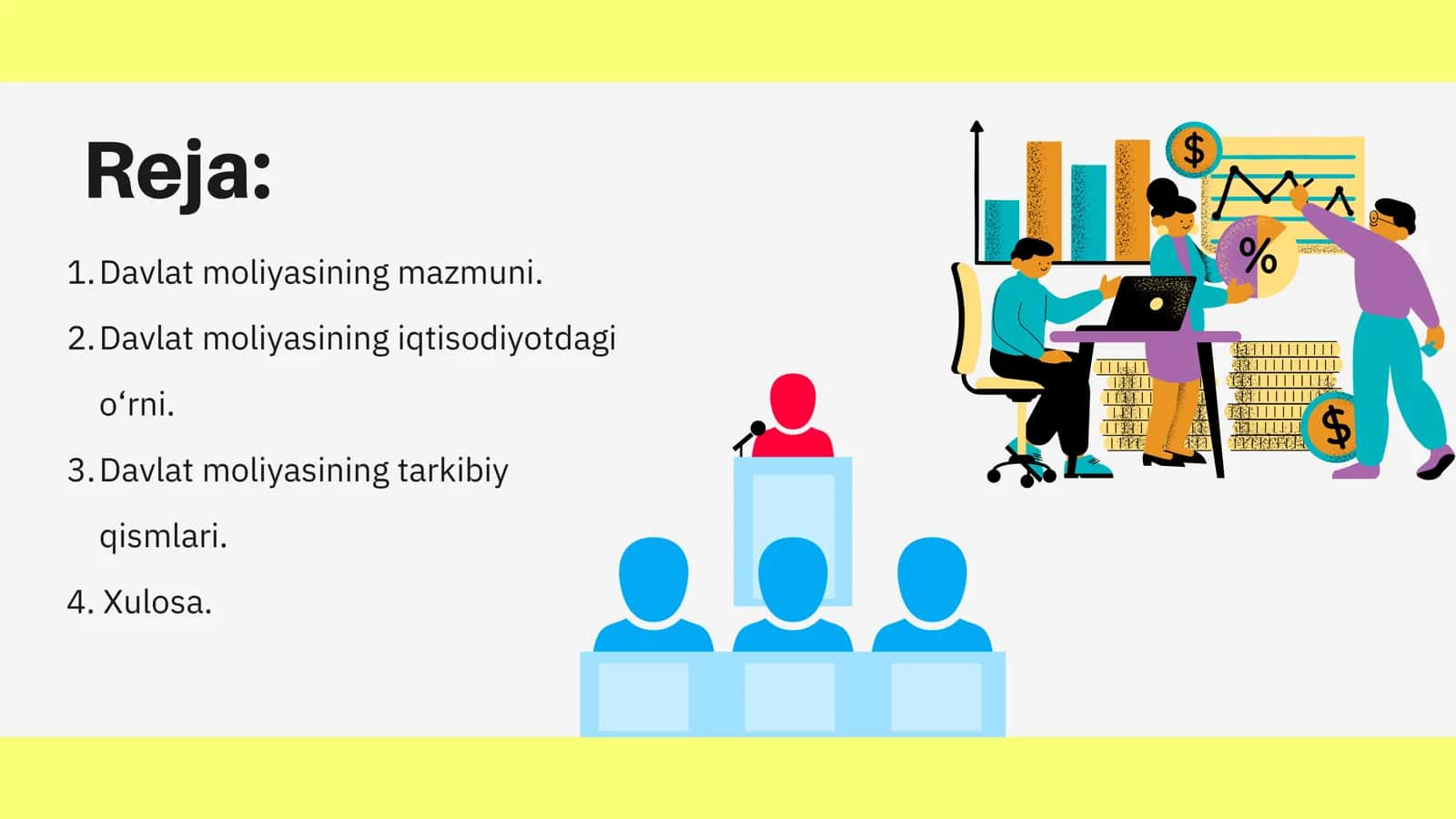 Reja:

1. Davlat moliyasining mazmuni.
2. Davlat moliyasining iqtisodiyotdagi o‘rni.
3. Davlat moliyasining tarkibiy qismlari.
4. Xulosa.

$

%

$